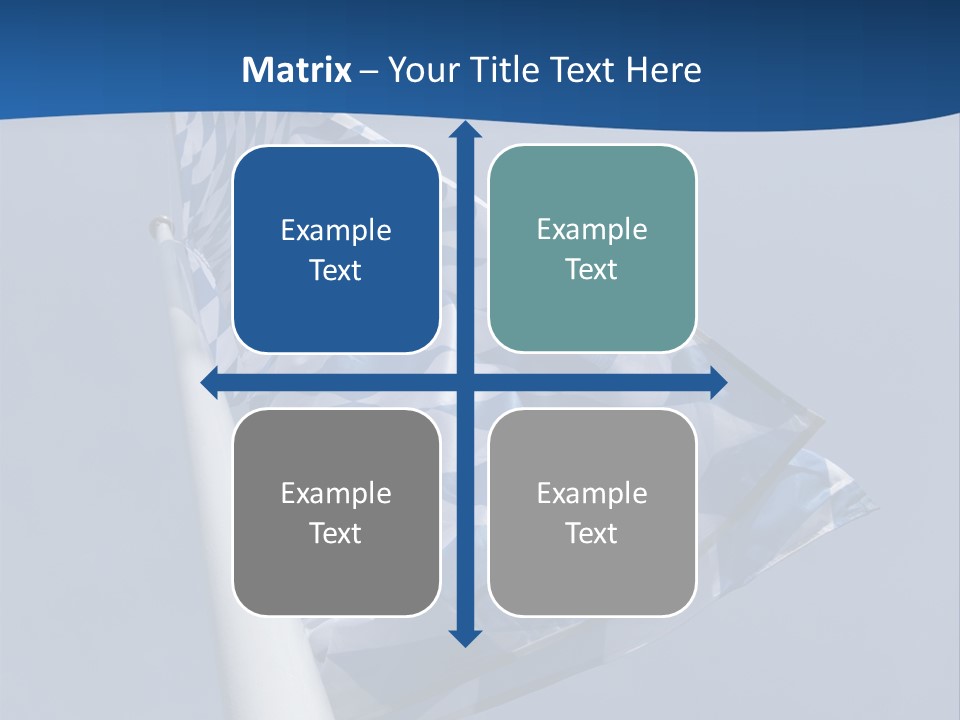 Matrix – Your Title Text Here

Example Text

Example Text

Example Text

Example Text